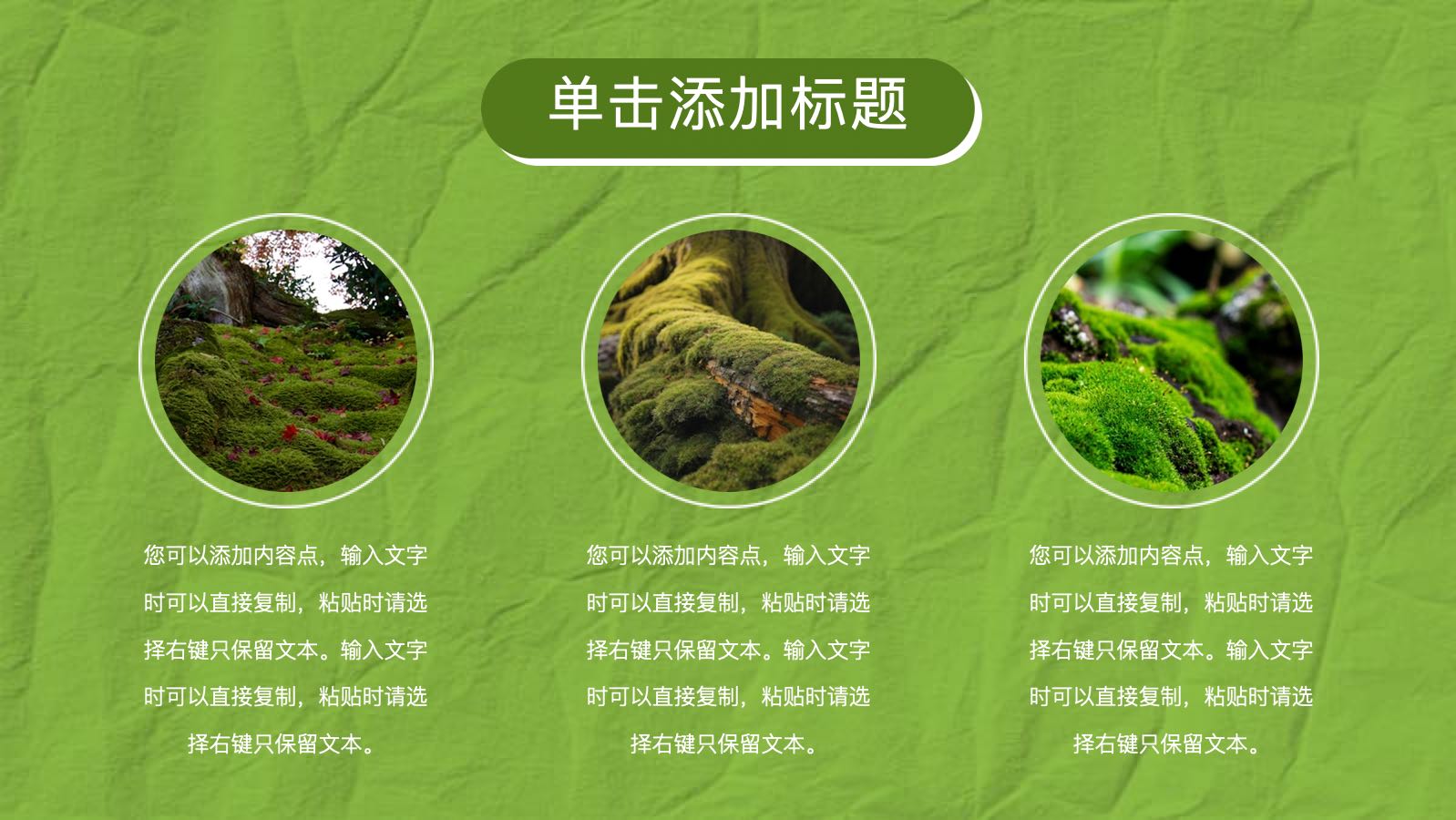 单击添加标题

您可以添加内容点，输入文字时可以直接复制，粘贴时请选择右键只保留文本。输入文字时可以直接复制，粘贴时请选择右键只保留文本。

您可以添加内容点，输入文字时可以直接复制，粘贴时请选择右键只保留文本。输入文字时可以直接复制，粘贴时请选择右键只保留文本。

您可以添加内容点，输入文字时可以直接复制，粘贴时请选择右键只保留文本。输入文字时可以直接复制，粘贴时请选择右键只保留文本。